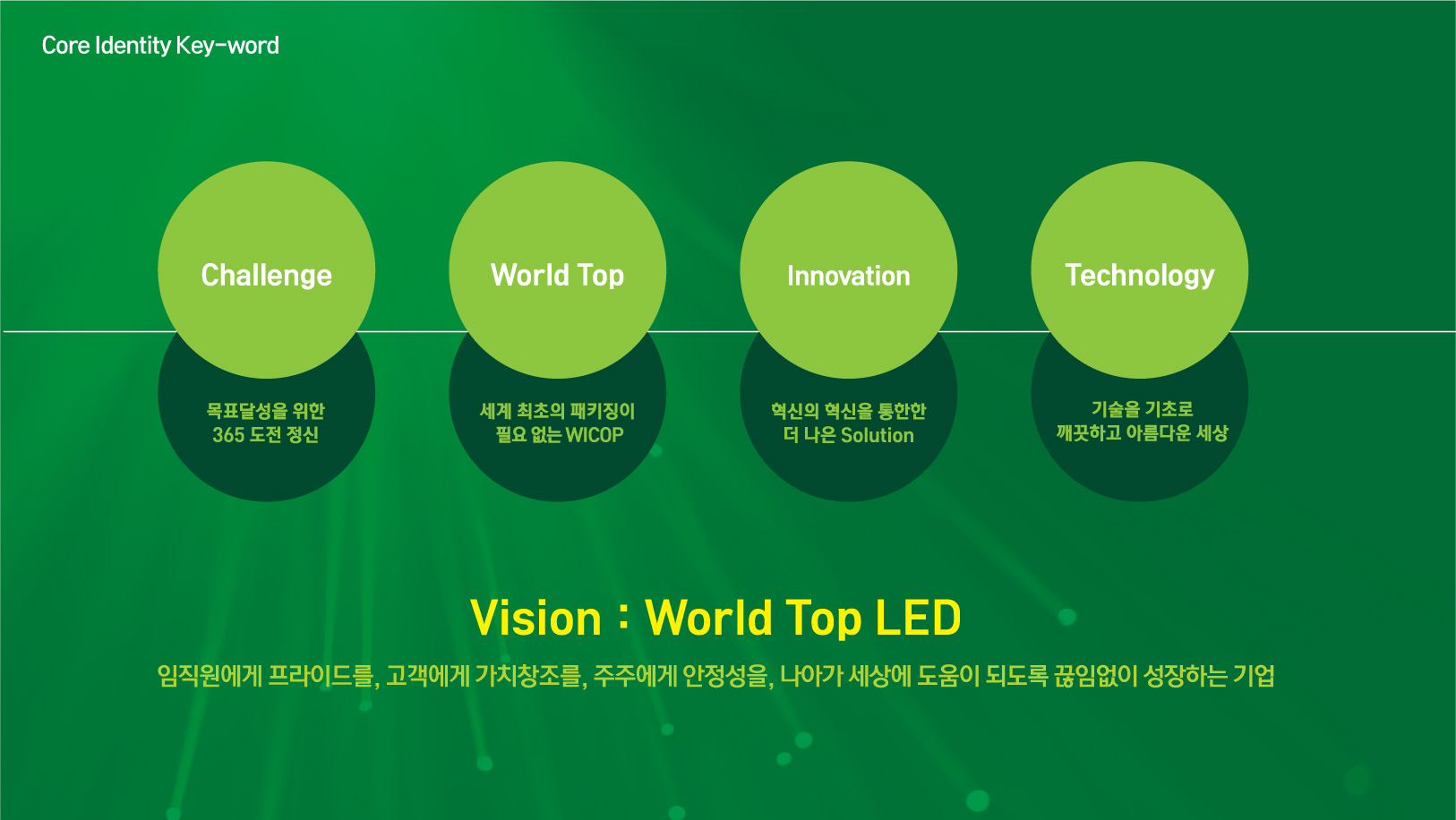 Core Identity Key-word

Challenge

목표달성을 위한
365 도전 정신

World Top

세계 최초의 패키징이
필요 없는 WICOP

Innovation

혁신의 혁신을 통한한
더 나은 Solution

Technology

기술을 기초로
깨끗하고 아름다운 세상

Vision : World Top LED

임직원에게 프라이드를, 고객에게 가치창조를, 주주에게 안정성을, 나아가 세상에 도움이 되도록 끊임없이 성장하는 기업